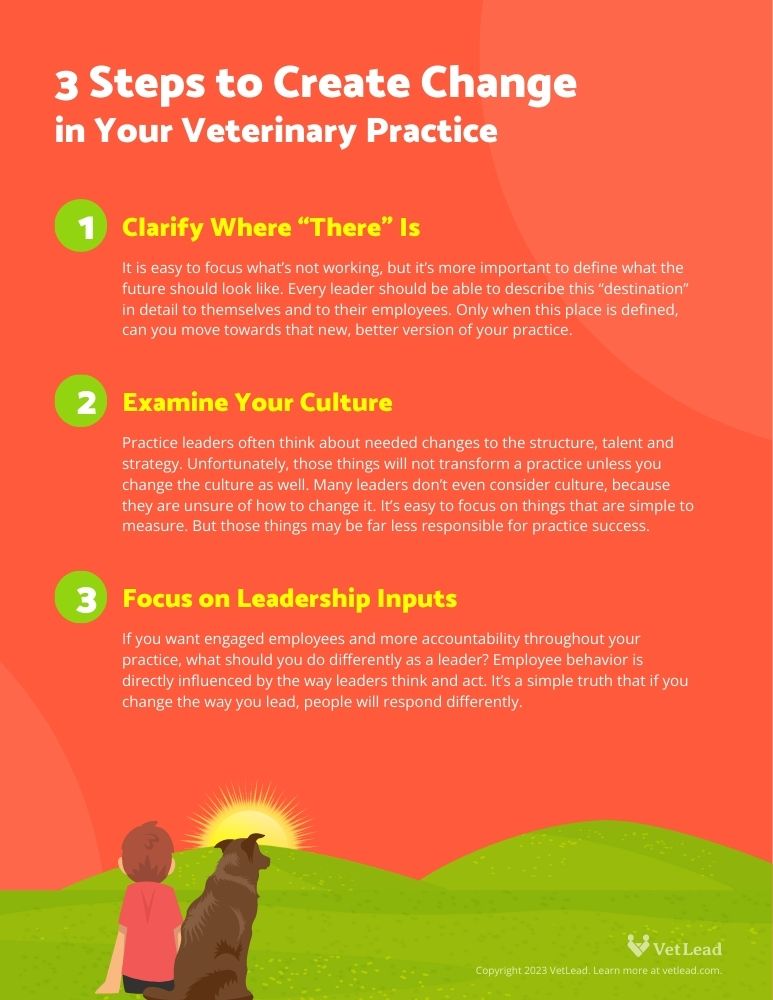 3 Steps to Create Change
in Your Veterinary Practice

1 Clarify Where “There” Is

It is easy to focus what’s not working, but it’s more important to define what the future should look like. Every leader should be able to describe this “destination” in detail to themselves and to their employees. Only when this place is defined, can you move towards that new, better version of your practice.

2 Examine Your Culture

Practice leaders often think about needed changes to the structure, talent and strategy. Unfortunately, those things will not transform a practice unless you change the culture as well. Many leaders don’t even consider culture, because they are unsure of how to change it. It’s easy to focus on things that are simple to measure. But those things may be far less responsible for practice success.

3 Focus on Leadership Inputs

If you want engaged employees and more accountability throughout your practice, what should you do differently as a leader? Employee behavior is directly influenced by the way leaders think and act. It’s a simple truth that if you change the way you lead, people will respond differently.

VetLead
Copyright 2023 VetLead. Learn more at vetlead.com.